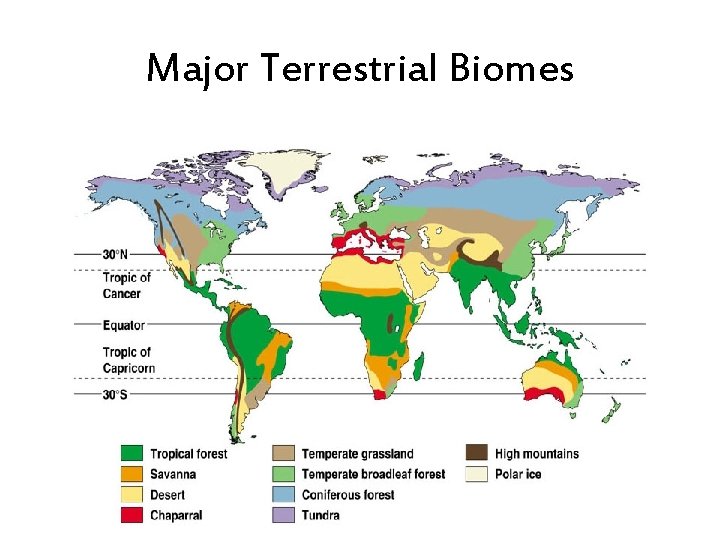 Major Terrestrial Biomes

30°N

Tropic of Cancer

Equator

Tropic of Capricorn

30°S

Tropical forest
Savanna
Desert
Chaparral

Temperate grassland
Temperate broadleaf forest
Coniferous forest
Tundra

High mountains
Polar ice